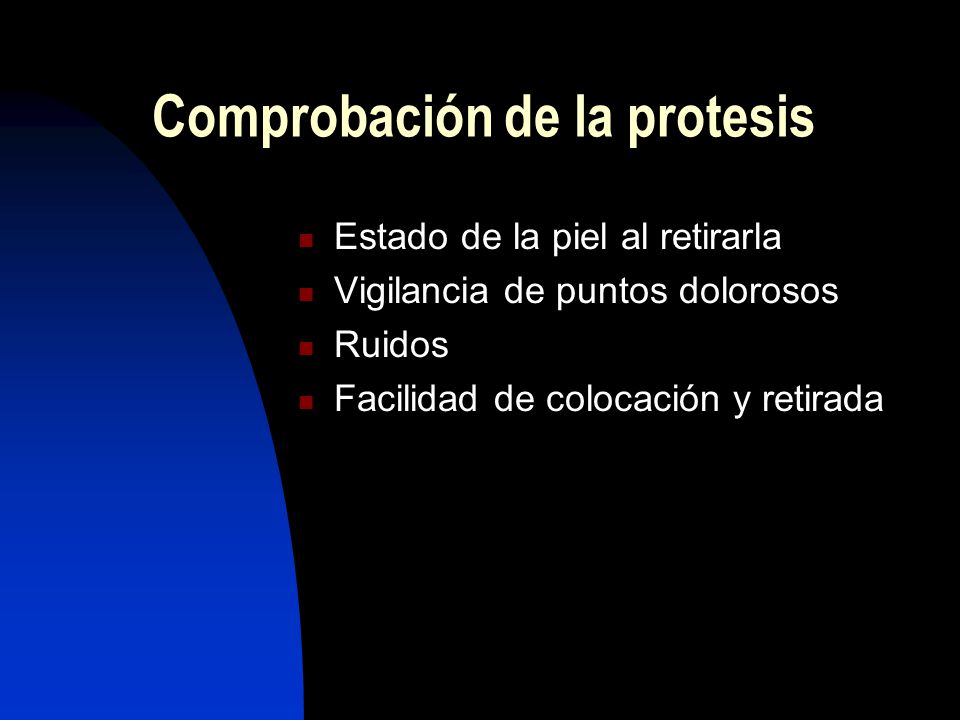 Comprobación de la protesis

- Estado de la piel al retirarla
- Vigilancia de puntos dolorosos
- Ruidos
- Facilidad de colocación y retirada